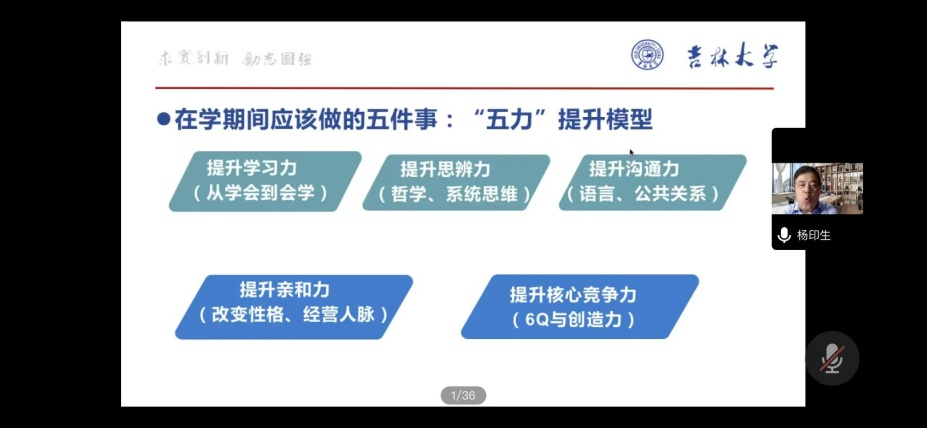 求实创新 励志图强

吉林大学

●在学期间应该做的五件事："五力"提升模型

提升学习力
（从学会到会学）

提升思辨力
（哲学、系统思维）

提升沟通力
（语言、公共关系）

提升亲和力
（改变性格、经营人脉）

提升核心竞争力
（6Q与创造力）

1/36

杨印生